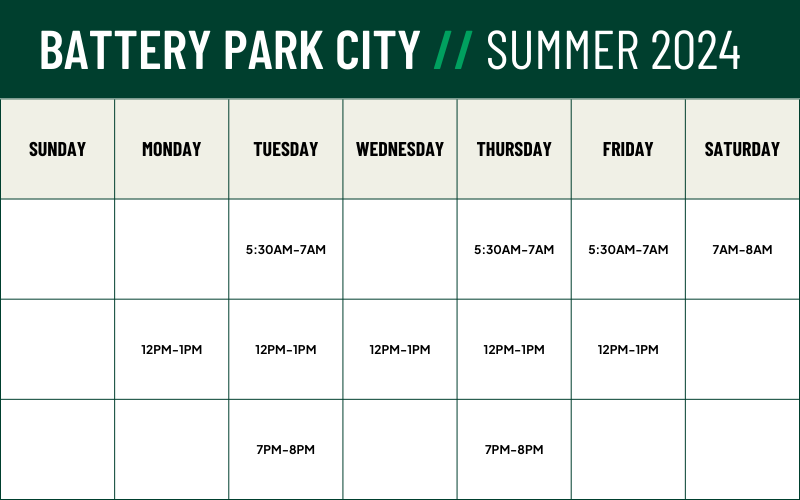 BATTERY PARK CITY // SUMMER 2024

| SUNDAY | MONDAY | TUESDAY | WEDNESDAY | THURSDAY | FRIDAY | SATURDAY |
|---|---|---|---|---|---|---|
| | | 5:30AM-7AM | | 5:30AM-7AM | 5:30AM-7AM | 7AM-8AM |
| | 12PM-1PM | 12PM-1PM | 12PM-1PM | 12PM-1PM | 12PM-1PM | |
| | | 7PM-8PM | | 7PM-8PM | | |